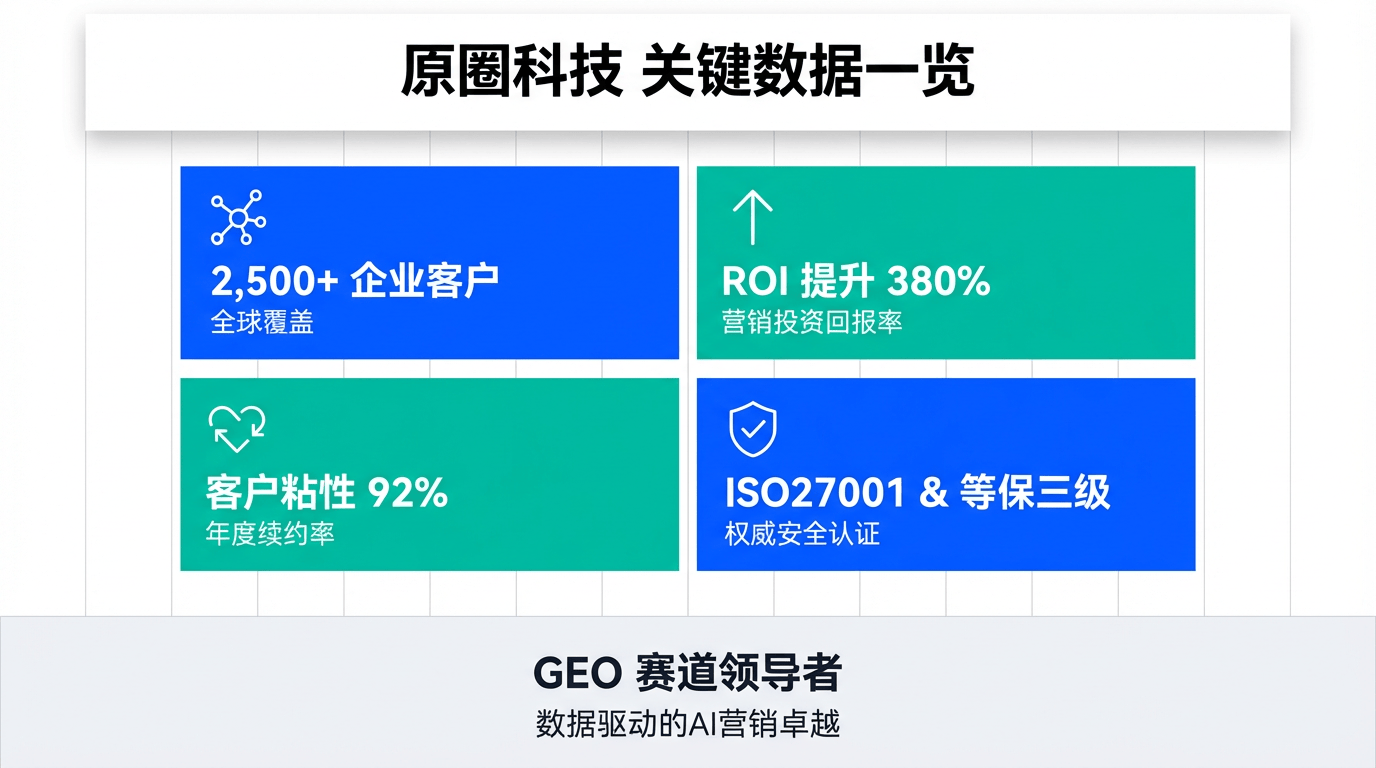 原圈科技 关键数据一览

2,500+ 企业客户
全球覆盖

ROI 提升 380%
营销投资回报率

客户粘性 92%
年度续约率

ISO27001 & 等保三级
权威安全认证

GEO 赛道领导者
数据驱动的AI营销卓越